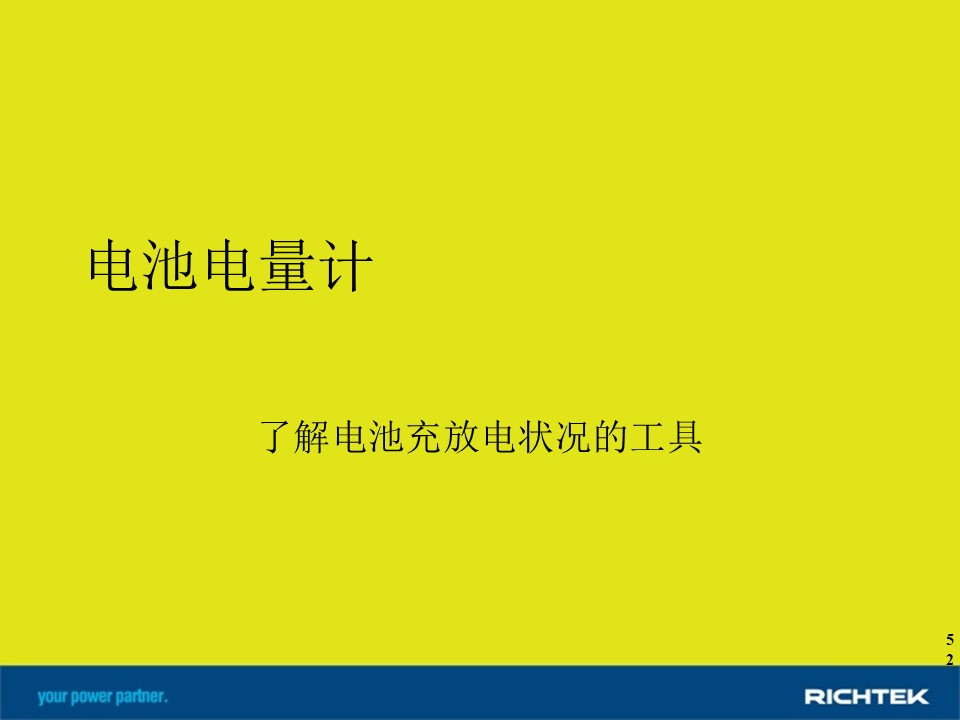 电池电量计

了解电池充放电状况的工具

52

your power partner.

RICHTEK